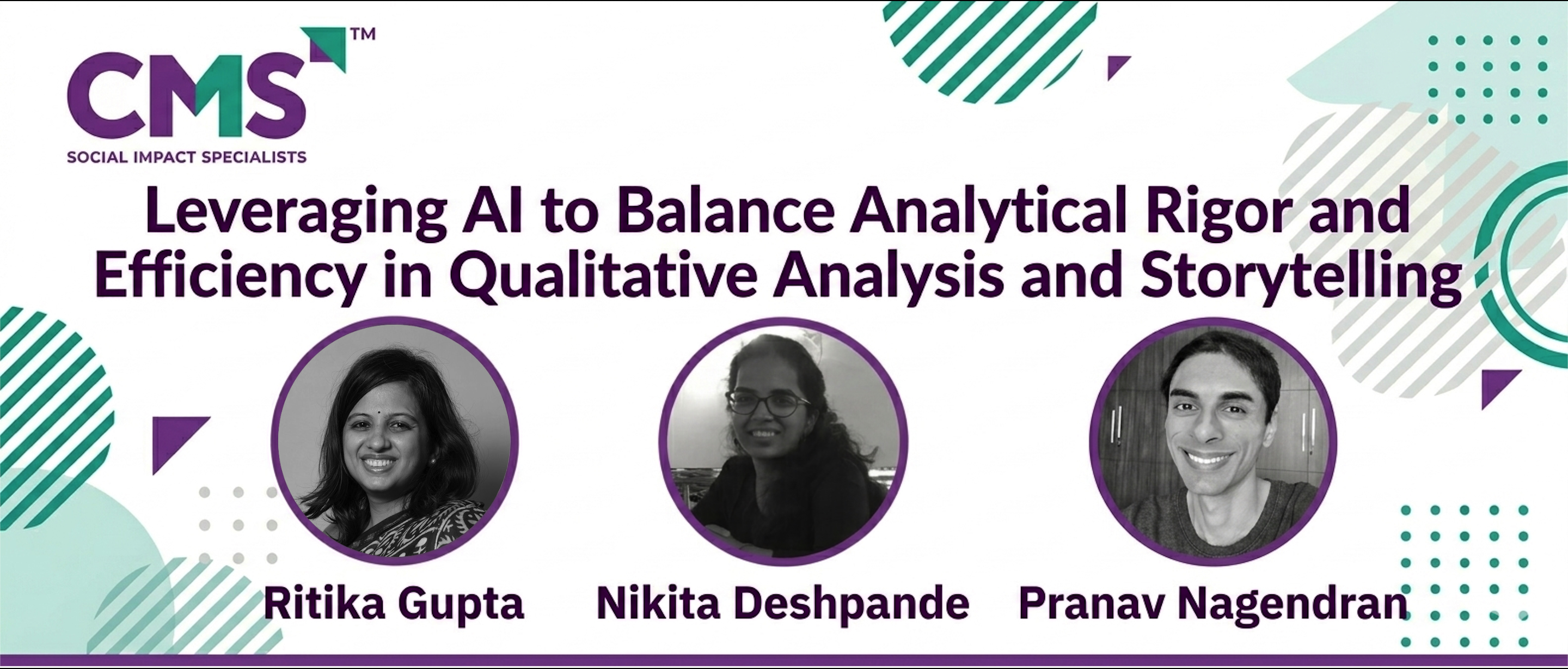 CMS™
SOCIAL IMPACT SPECIALISTS

Leveraging AI to Balance Analytical Rigor and Efficiency in Qualitative Analysis and Storytelling

Ritika Gupta

Nikita Deshpande

Pranav Nagendran